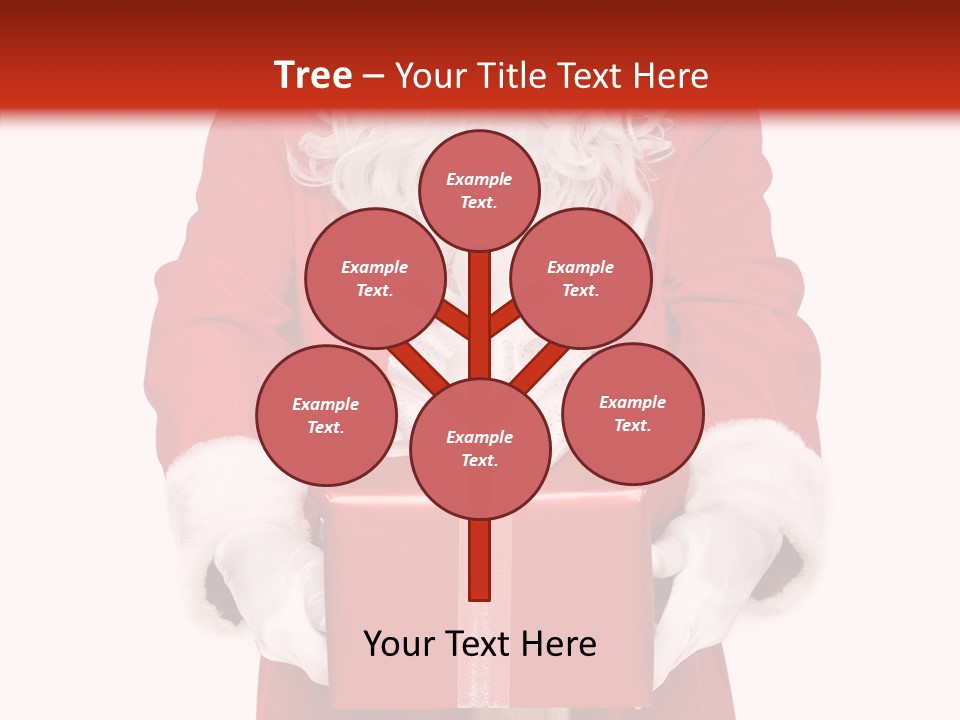 Tree – Your Title Text Here

Example Text.

Example Text.

Example Text.

Example Text.

Example Text.

Example Text.

Your Text Here